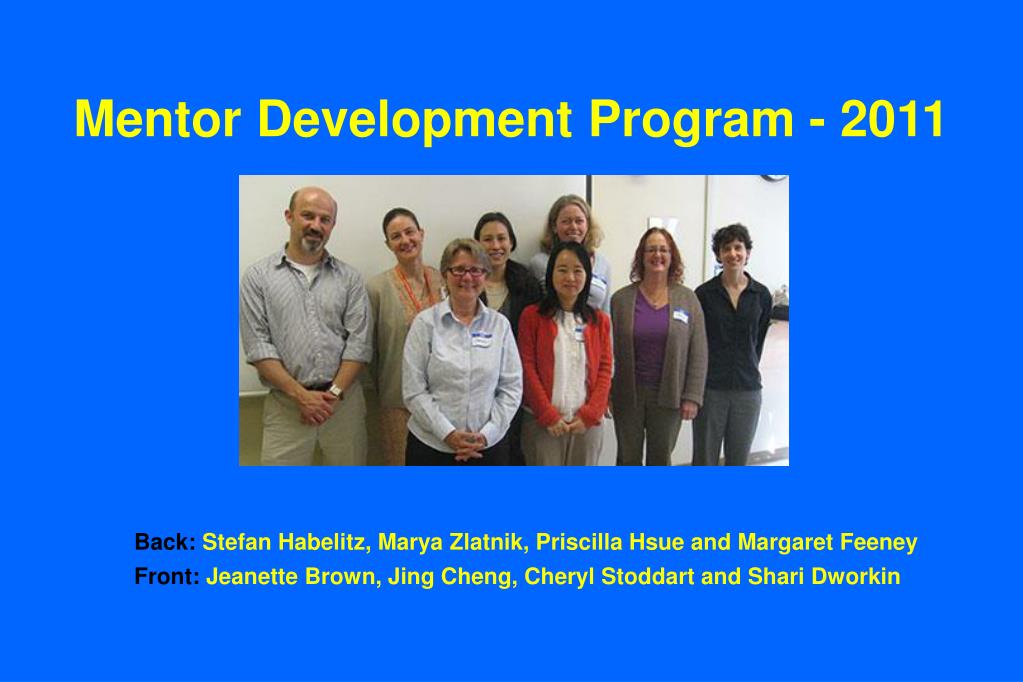 Mentor Development Program - 2011

Back: Stefan Habelitz, Marya Zlatnik, Priscilla Hsue and Margaret Feeney
Front: Jeanette Brown, Jing Cheng, Cheryl Stoddart and Shari Dworkin